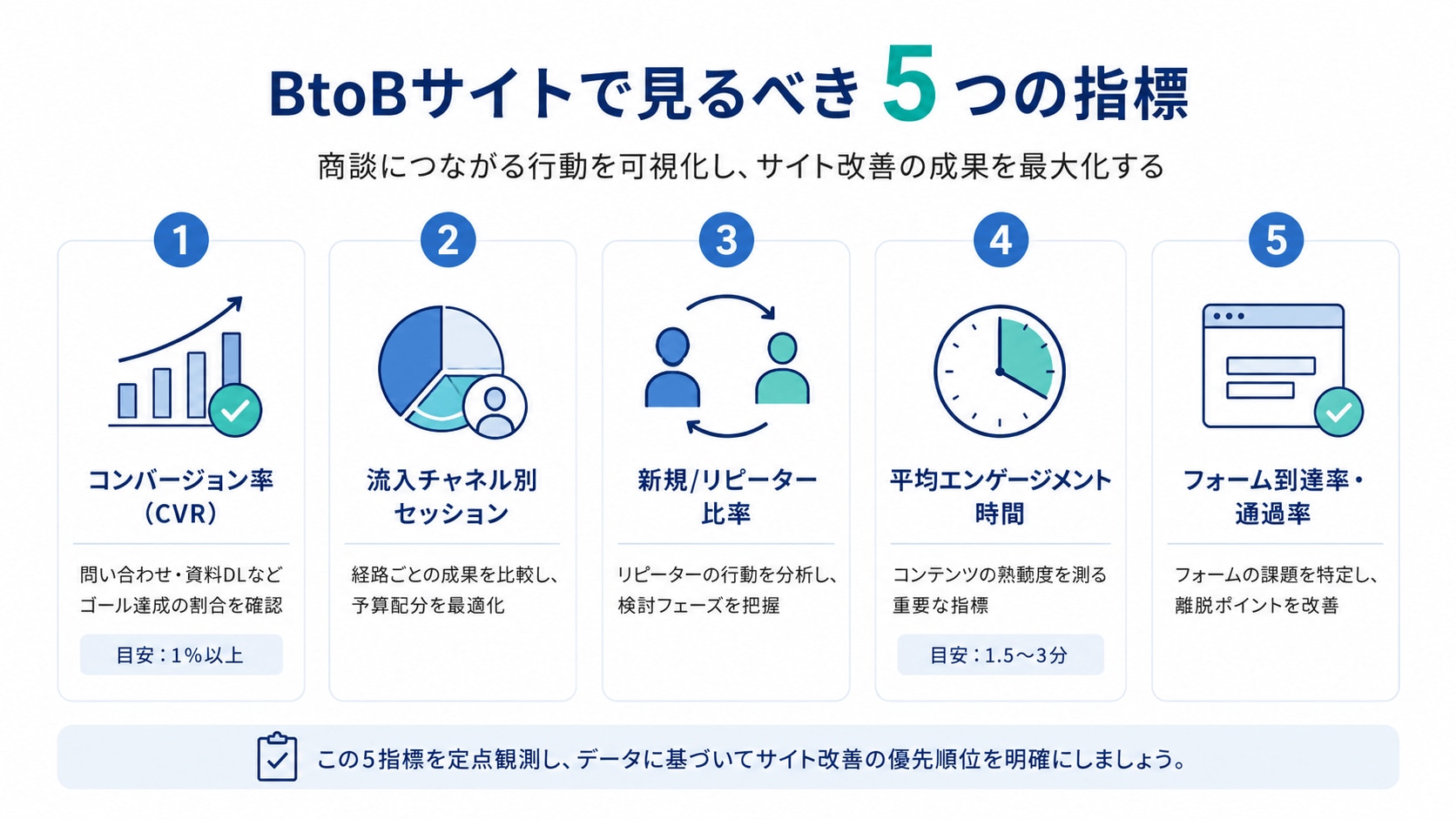 BtoBサイトで見るべき 5 つの指標

商談につながる行動を可視化し、サイト改善の成果を最大化する

1

コンバージョン率（CVR）

問い合わせ・資料DLなどゴール達成の割合を確認

目安：1%以上

2

流入チャネル別セッション

経路ごとの成果を比較し、予算配分を最適化

3

新規/リピーター比率

リピーターの行動を分析し、検討フェーズを把握

4

平均エンゲージメント時間

コンテンツの熟読度を測る重要な指標

目安：1.5〜3分

5

フォーム到達率・通過率

フォームの課題を特定し、離脱ポイントを改善

この5指標を定点観測し、データに基づいてサイト改善の優先順位を明確にしましょう。